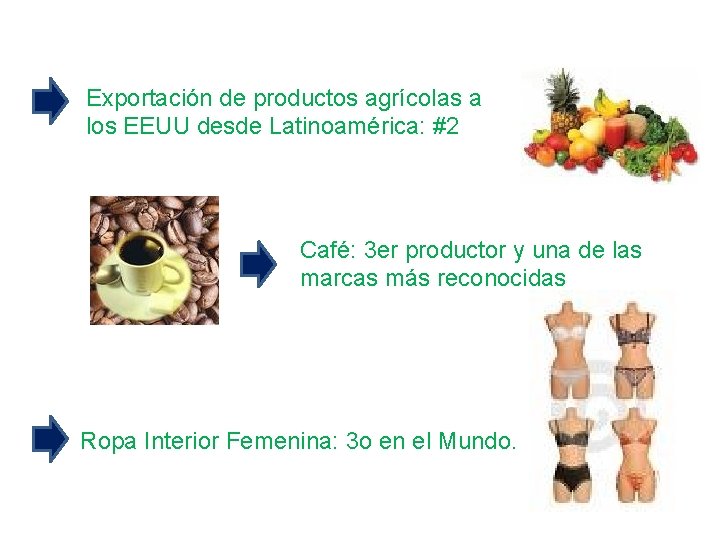 Exportación de productos agrícolas a los EEUU desde Latinoamérica: #2

Café: 3er productor y una de las marcas más reconocidas

Ropa Interior Femenina: 3o en el Mundo.